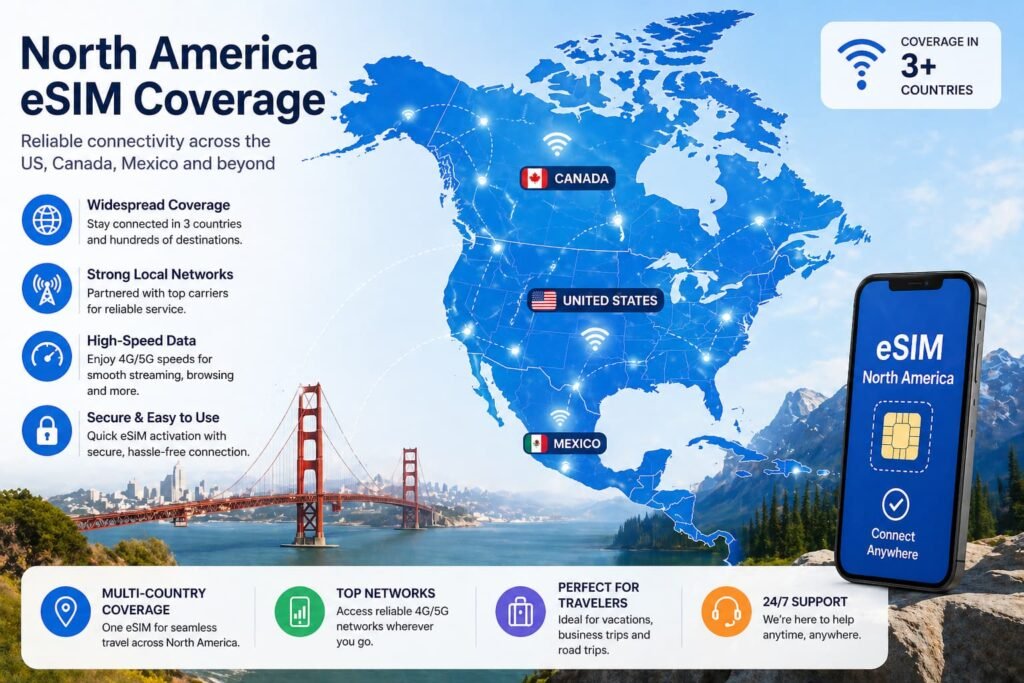 North America eSIM Coverage

Reliable connectivity across the US, Canada, Mexico and beyond

COVERAGE IN
3+
COUNTRIES

Widespread Coverage
Stay connected in 3 countries and hundreds of destinations.

Strong Local Networks
Partnered with top carriers for reliable service.

High-Speed Data
Enjoy 4G/5G speeds for smooth streaming, browsing and more.

Secure & Easy to Use
Quick eSIM activation with secure, hassle-free connection.

CANADA

UNITED STATES

MEXICO

eSIM
North America

Connect Anywhere

MULTI-COUNTRY COVERAGE
One eSIM for seamless travel across North America.

TOP NETWORKS
Access reliable 4G/5G networks wherever you go.

PERFECT FOR TRAVELERS
Ideal for vacations, business trips and road trips.

24/7 SUPPORT
We're here to help anytime, anywhere.